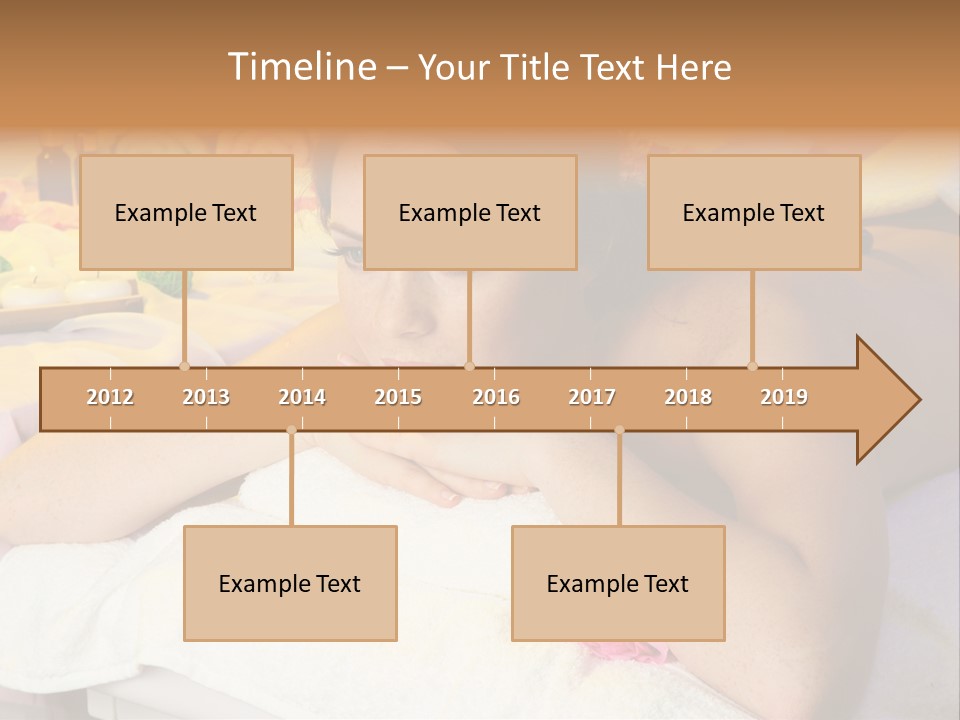 Timeline – Your Title Text Here

Example Text

Example Text

Example Text

2012 2013 2014 2015 2016 2017 2018 2019

Example Text

Example Text